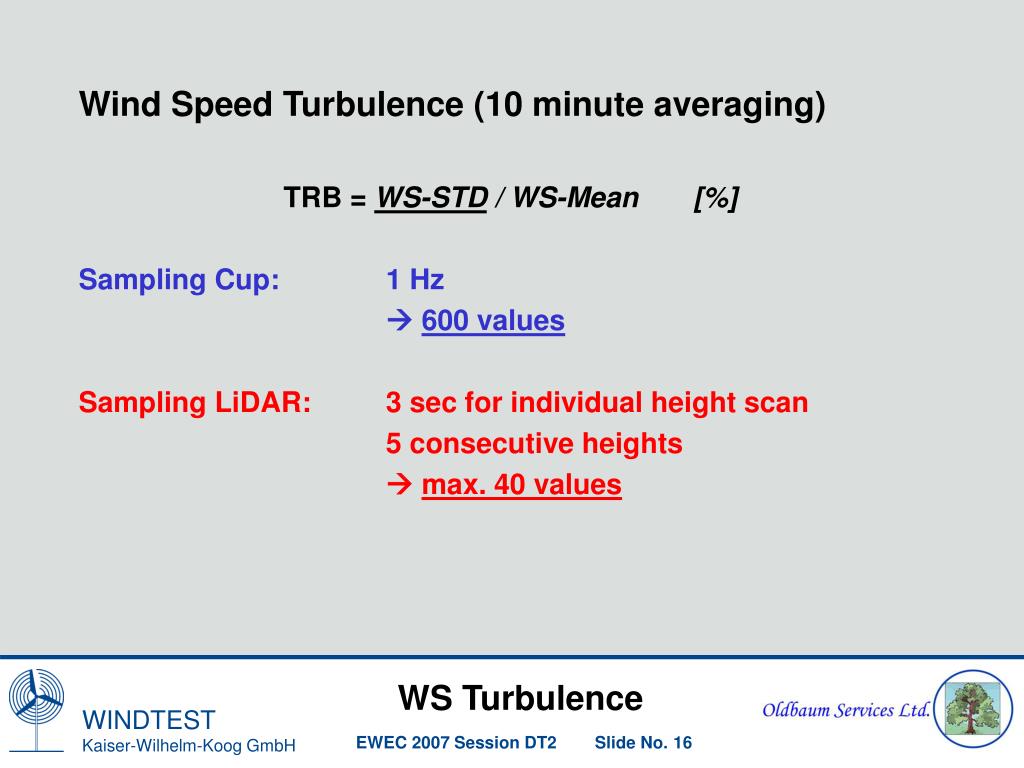 Wind Speed Turbulence (10 minute averaging)

TRB = WS-STD / WS-Mean [%]

Sampling Cup: 1 Hz
→ 600 values

Sampling LiDAR: 3 sec for individual height scan
5 consecutive heights
→ max. 40 values

WINDTEST
Kaiser-Wilhelm-Koog GmbH

WS Turbulence

EWEC 2007 Session DT2 Slide No. 16

Oldbaum Services Ltd.